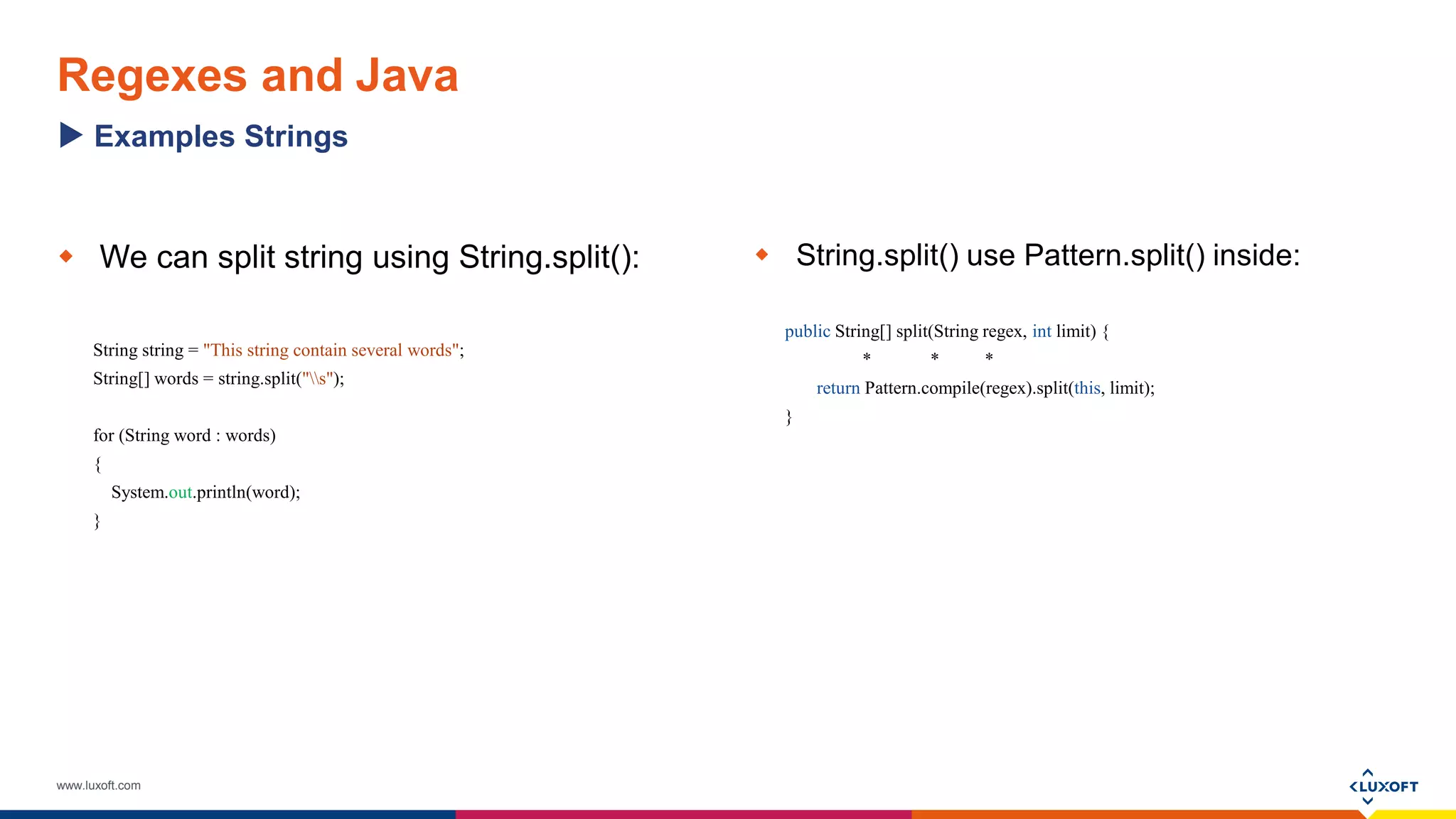 Regexes and Java

Examples Strings

We can split string using String.split():

String string = "This string contain several words";
String[] words = string.split("\\s");

for (String word : words)
{
System.out.println(word);
}

String.split() use Pattern.split() inside:

public String[] split(String regex, int limit) {
* * *
return Pattern.compile(regex).split(this, limit);
}

www.luxoft.com

LUXOFT